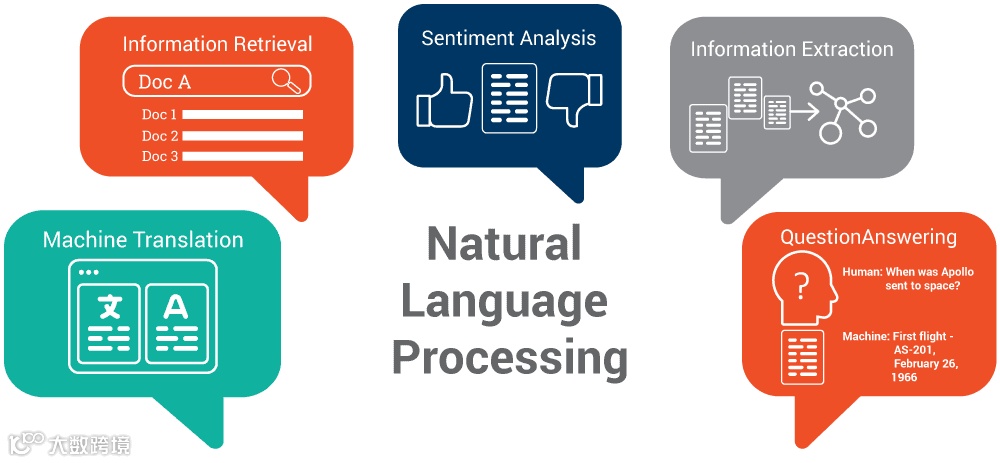 Information Retrieval

Doc A

Doc 1
Doc 2
Doc 3

Sentiment Analysis

Information Extraction

Machine Translation

文 A

Natural Language Processing

QuestionAnswering

?

Human: When was Apollo sent to space?

Machine: First flight - AS-201, February 26, 1966

大数跨境